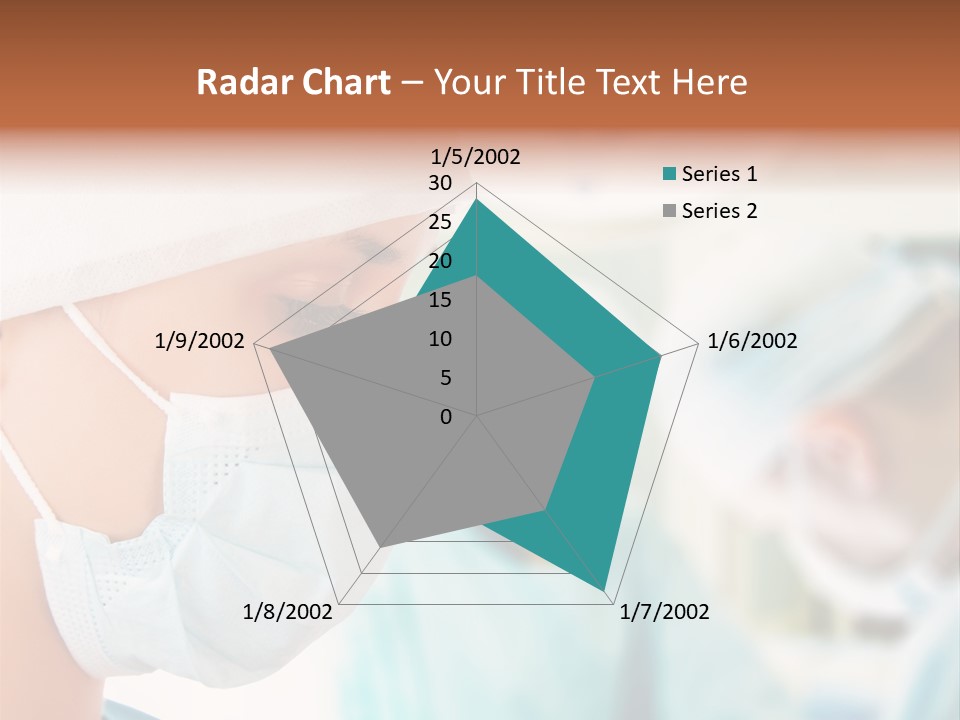 Radar Chart – Your Title Text Here

1/5/2002
30
25
20
15
10
5
0
1/6/2002
1/7/2002
1/8/2002
1/9/2002

Series 1
Series 2